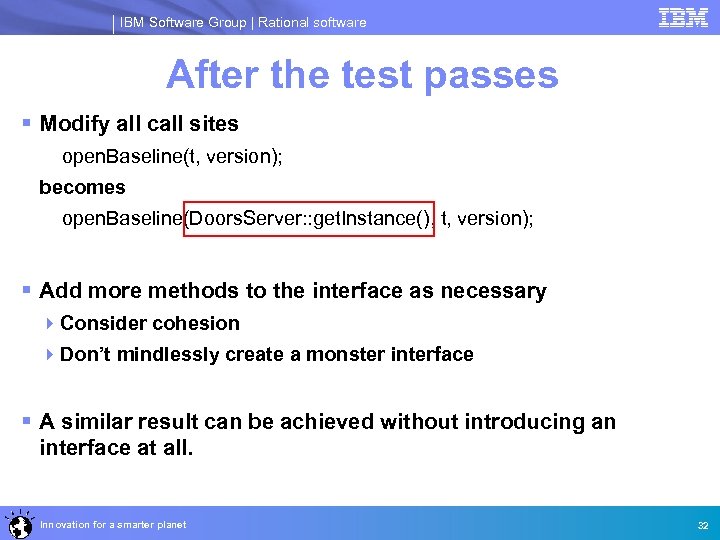 IBM Software Group | Rational software

IBM

After the test passes

Modify all call sites

openBaseline(t, version);

becomes

openBaseline(DoorsServer::getInstance(), t, version);

Add more methods to the interface as necessary

Consider cohesion

Don't mindlessly create a monster interface

A similar result can be achieved without introducing an interface at all.

Innovation for a smarter planet

32